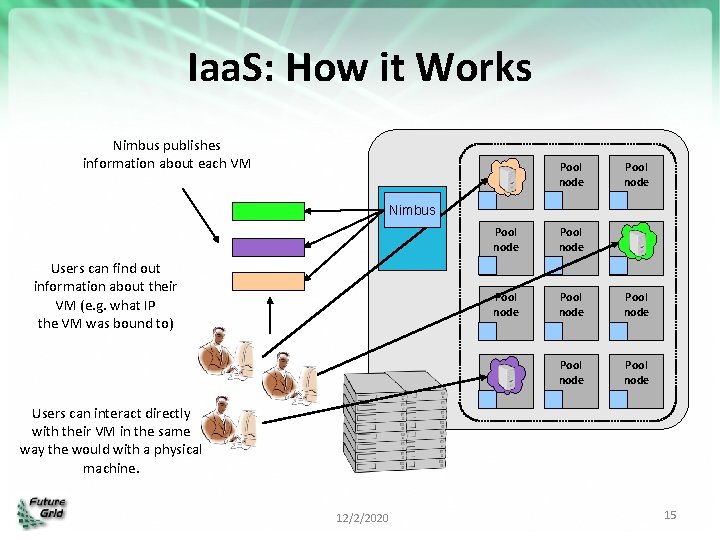 IaaS: How it Works

Nimbus publishes information about each VM

Users can find out information about their VM (e.g. what IP the VM was bound to)

Users can interact directly with their VM in the same way the would with a physical machine.

Nimbus

Pool node

Pool node

Pool node

Pool node

Pool node

Pool node

Pool node

Pool node

Pool node

Future Grid

12/2/2020

15